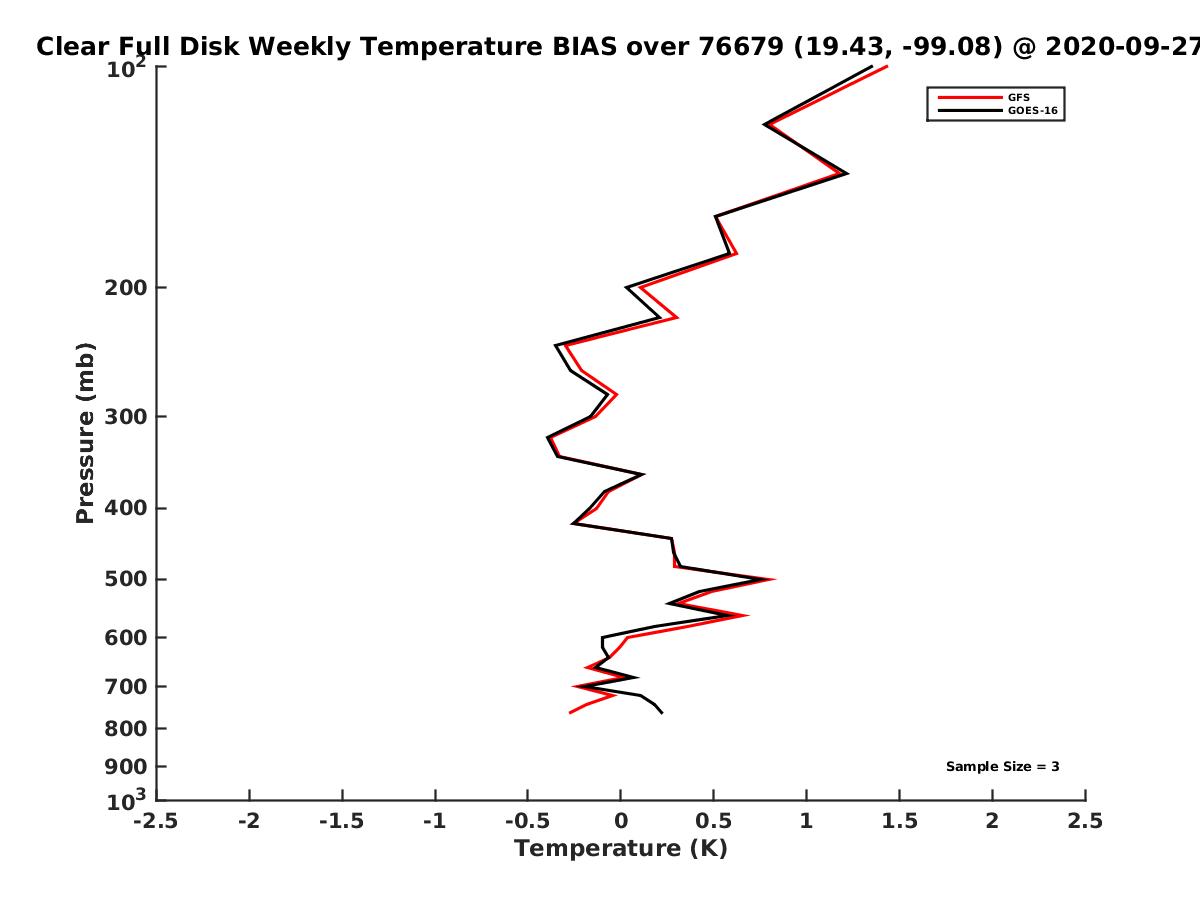 Clear Full Disk Weekly Temperature BIAS over 76679 (19.43, -99.08) @ 2020-09-27

GFS
GOES-16

Pressure (mb)

$10^2$
200
300
400
500
600
700
800
900
$10^3$

Sample Size = 3

-2.5 -2 -1.5 -1 -0.5 0 0.5 1 1.5 2 2.5

Temperature (K)